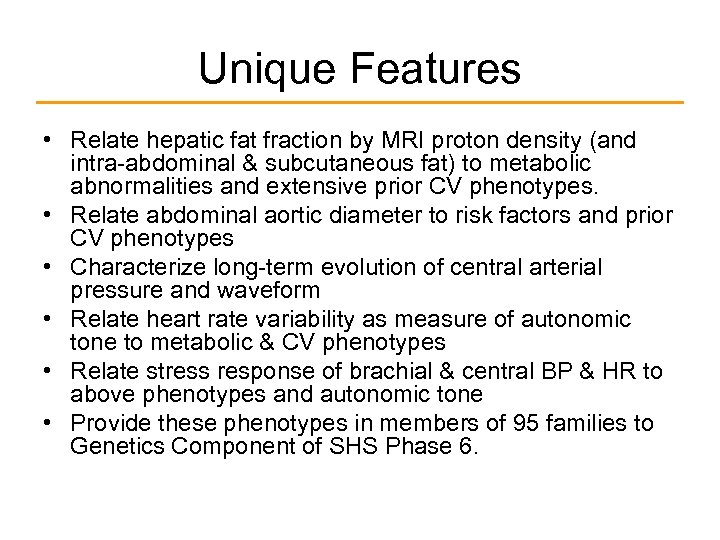 Unique Features

• Relate hepatic fat fraction by MRI proton density (and intra-abdominal & subcutaneous fat) to metabolic abnormalities and extensive prior CV phenotypes.
• Relate abdominal aortic diameter to risk factors and prior CV phenotypes
• Characterize long-term evolution of central arterial pressure and waveform
• Relate heart rate variability as measure of autonomic tone to metabolic & CV phenotypes
• Relate stress response of brachial & central BP & HR to above phenotypes and autonomic tone
• Provide these phenotypes in members of 95 families to Genetics Component of SHS Phase 6.